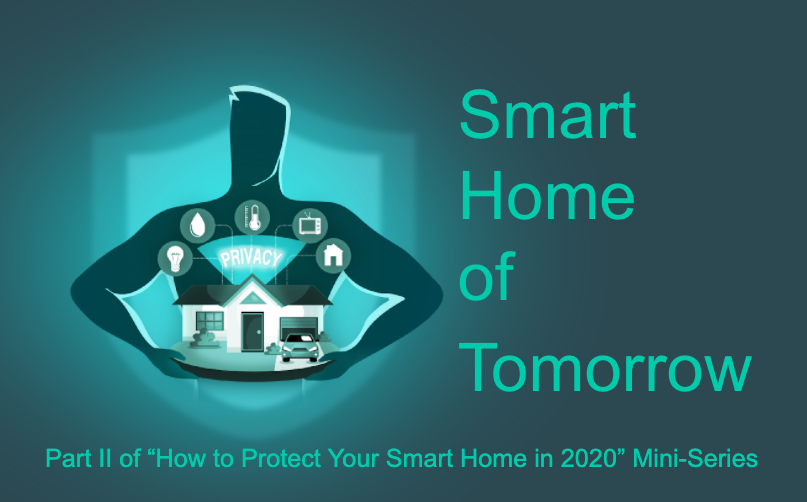 PRIVACY

Smart Home of Tomorrow

Part II of “How to Protect Your Smart Home in 2020” Mini-Series